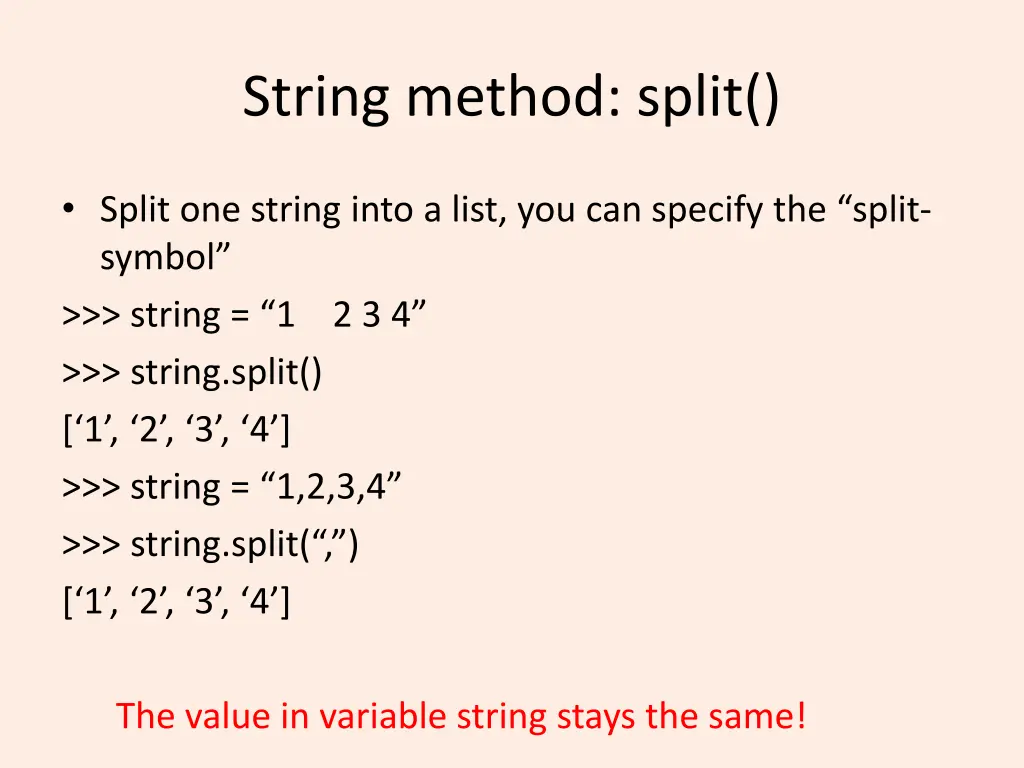 String method: split()

• Split one string into a list, you can specify the “split-symbol”

>>> string = “1   2 3 4”
>>> string.split()
[‘1’, ‘2’, ‘3’, ‘4’]
>>> string = “1,2,3,4”
>>> string.split(“,”)
[‘1’, ‘2’, ‘3’, ‘4’]

The value in variable string stays the same!